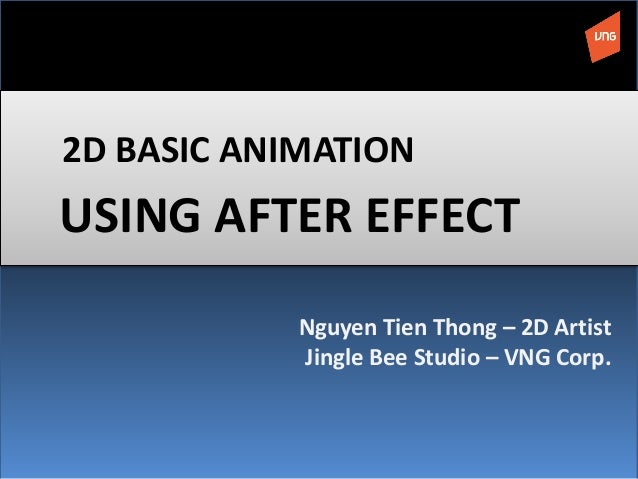 VNG

2D BASIC ANIMATION

USING AFTER EFFECT

Nguyen Tien Thong – 2D Artist
Jingle Bee Studio – VNG Corp.